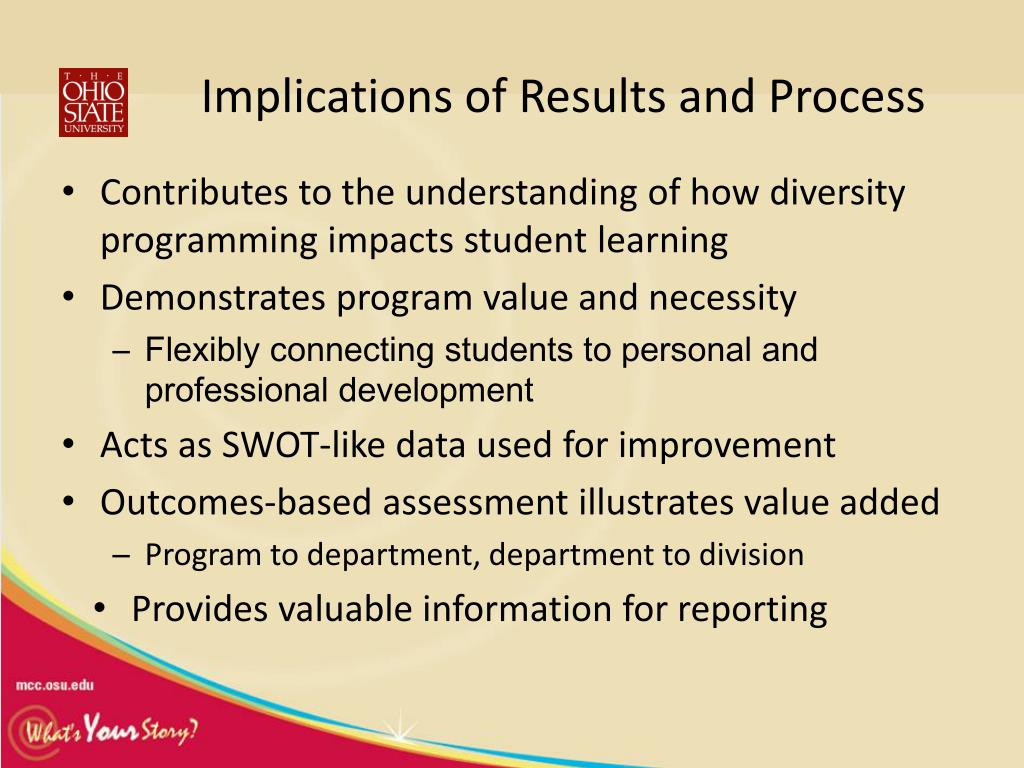 THE OHIO STATE UNIVERSITY

Implications of Results and Process

• Contributes to the understanding of how diversity programming impacts student learning
• Demonstrates program value and necessity
– Flexibly connecting students to personal and professional development
• Acts as SWOT-like data used for improvement
• Outcomes-based assessment illustrates value added
– Program to department, department to division
• Provides valuable information for reporting

mcc.osu.edu

What's Your Story?